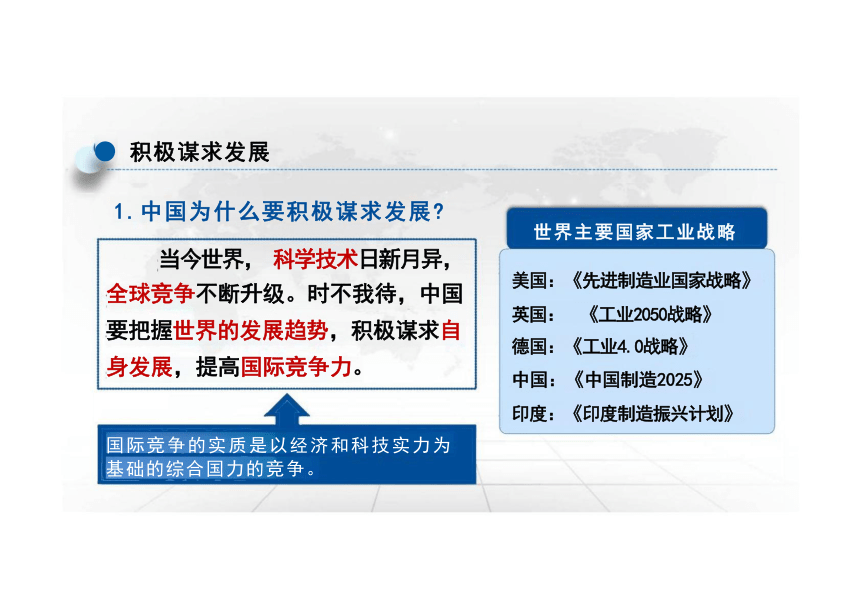 积极谋求发展

1. 中国为什么要积极谋求发展?

当今世界，科学技术日新月异，全球竞争不断升级。时不我待，中国要把握世界的发展趋势，积极谋求自身发展，提高国际竞争力。

国际竞争的实质是以经济和科技实力为基础的综合国力的竞争。

世界主要国家工业战略

美国：《先进制造业国家战略》
英国：《工业2050战略》
德国：《工业4.0战略》
中国：《中国制造2025》
印度：《印度制造振兴计划》